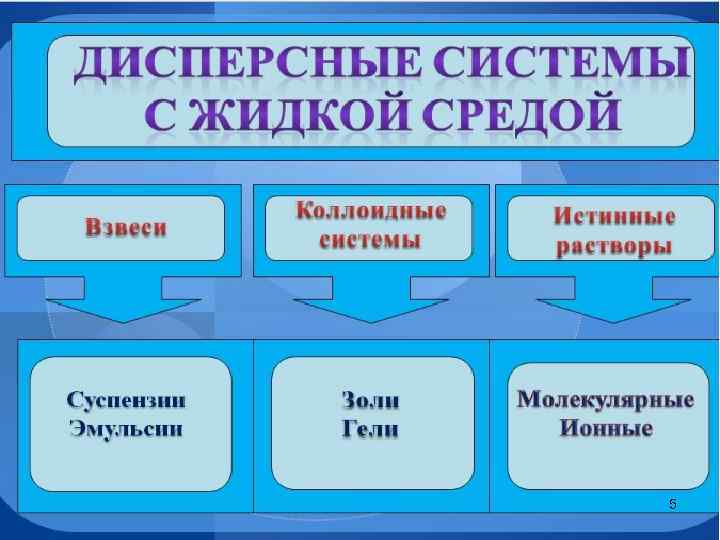 ДИСПЕРСНЫЕ СИСТЕМЫ С ЖИДКОЙ СРЕДОЙ

Взвеси

Коллоидные системы

Истинные растворы

Суспензии
Эмульсии

Золи
Гели

Молекулярные
Ионные

5